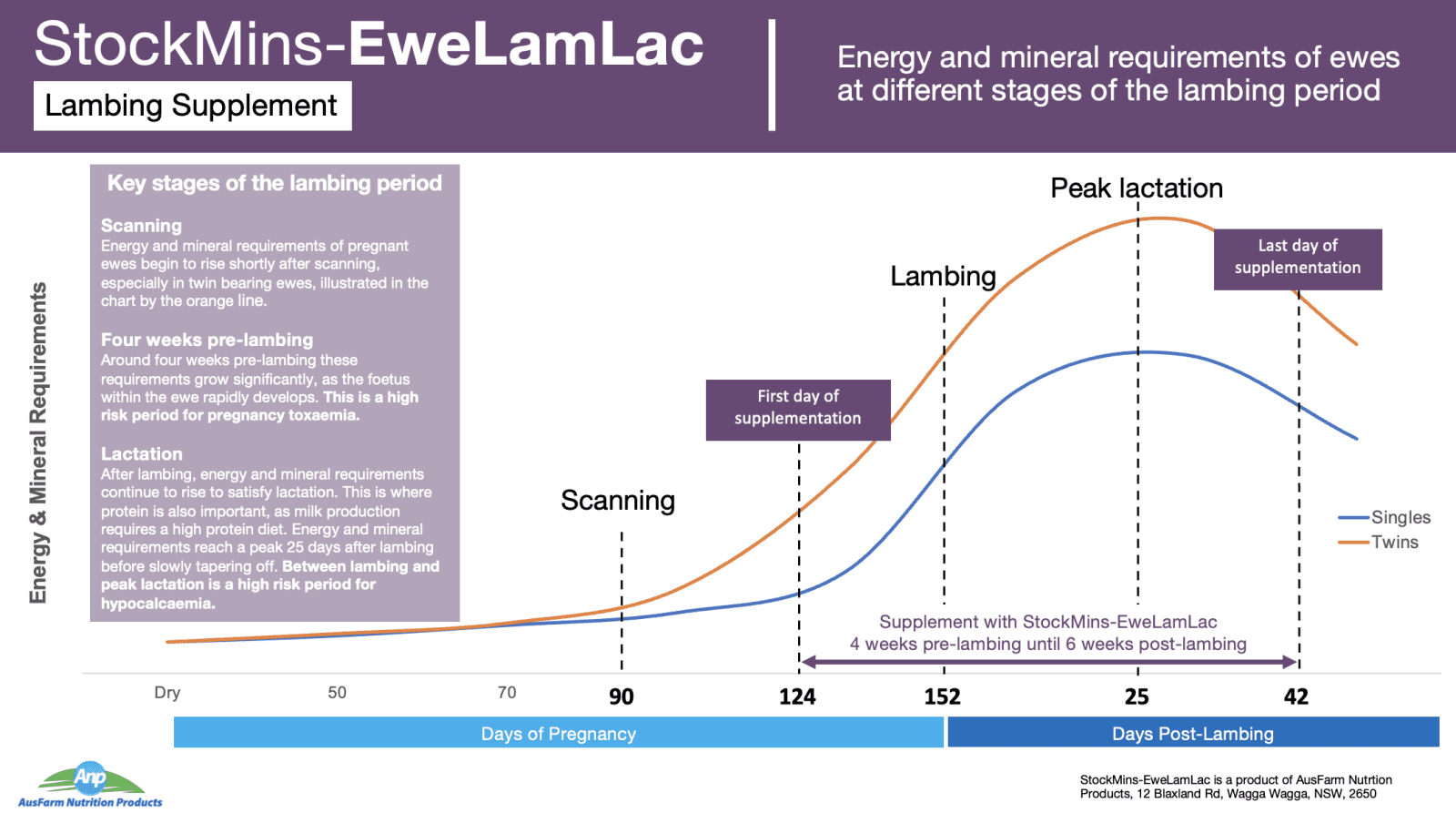 StockMins-EweLamLac

Lambing Supplement

Energy and mineral requirements of ewes at different stages of the lambing period

Key stages of the lambing period

Scanning
Energy and mineral requirements of pregnant ewes begin to rise shortly after scanning, especially in twin bearing ewes, illustrated in the chart by the orange line.

Four weeks pre-lambing
Around four weeks pre-lambing these requirements grow significantly, as the foetus within the ewe rapidly develops. This is a high risk period for pregnancy toxaemia.

Lactation
After lambing, energy and mineral requirements continue to rise to satisfy lactation. This is where protein is also important, as milk production requires a high protein diet. Energy and mineral requirements reach a peak 25 days after lambing before slowly tapering off. Between lambing and peak lactation is a high risk period for hypocalcaemia.

Energy & Mineral Requirements

Peak lactation

Last day of supplementation

Lambing

First day of supplementation

Scanning

Singles
Twins

Supplement with StockMins-EweLamLac
4 weeks pre-lambing until 6 weeks post-lambing

Dry 50 70 90 124 152 25 42

Days of Pregnancy

Days Post-Lambing

Anp
AusFarm Nutrition Products

StockMins-EweLamLac is a product of AusFarm Nutrtion Products, 12 Blaxland Rd, Wagga Wagga, NSW, 2650